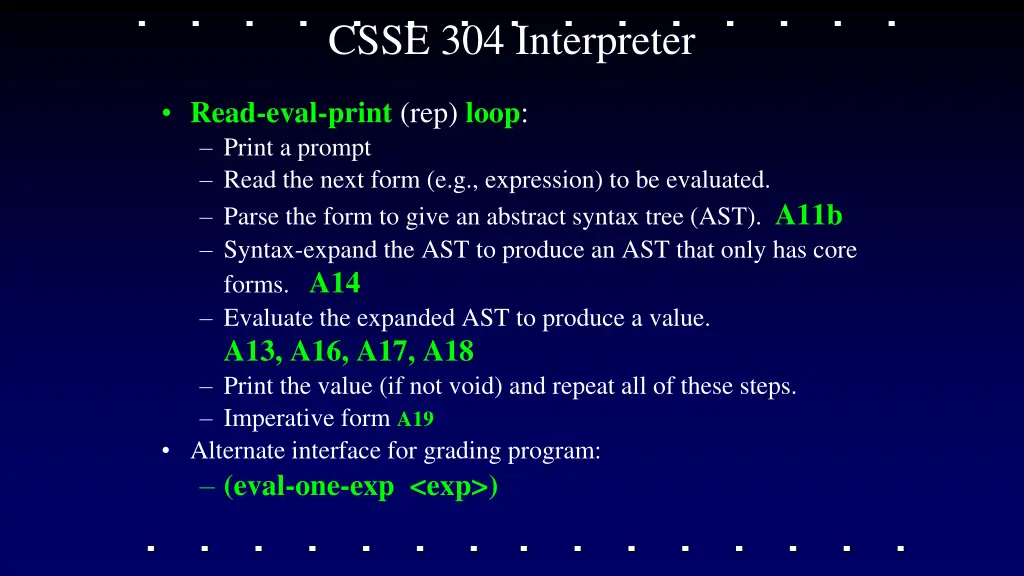 CSSE 304 Interpreter

• Read-eval-print (rep) loop:
– Print a prompt
– Read the next form (e.g., expression) to be evaluated.
– Parse the form to give an abstract syntax tree (AST). A11b
– Syntax-expand the AST to produce an AST that only has core forms. A14
– Evaluate the expanded AST to produce a value. A13, A16, A17, A18
– Print the value (if not void) and repeat all of these steps.
– Imperative form A19
• Alternate interface for grading program:
– (eval-one-exp <exp>)